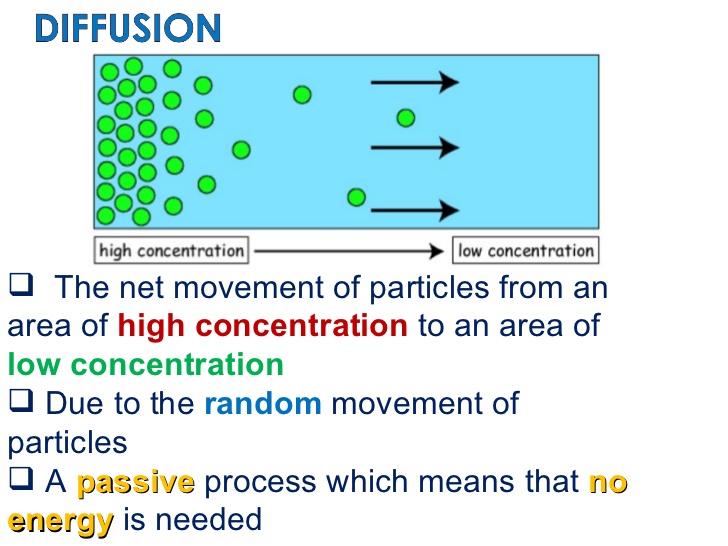 DIFFUSION

high concentration

low concentration

❑ The net movement of particles from an area of high concentration to an area of low concentration

❑ Due to the random movement of particles

❑ A passive process which means that no energy is needed